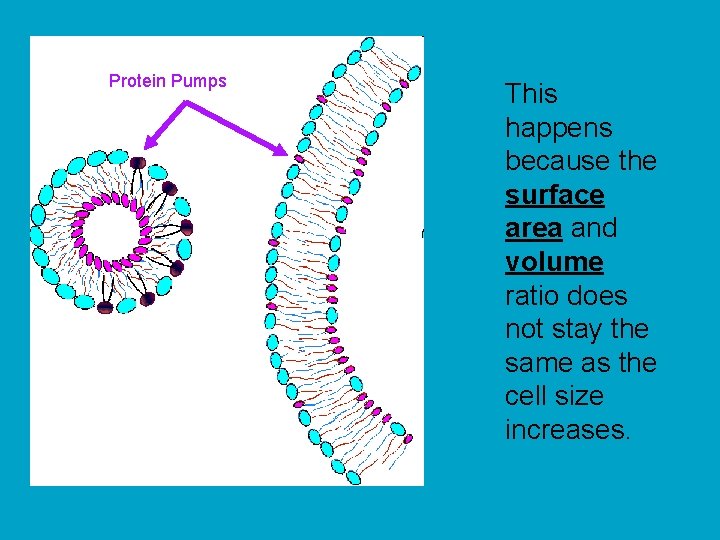 Protein Pumps

This happens because the surface area and volume ratio does not stay the same as the cell size increases.